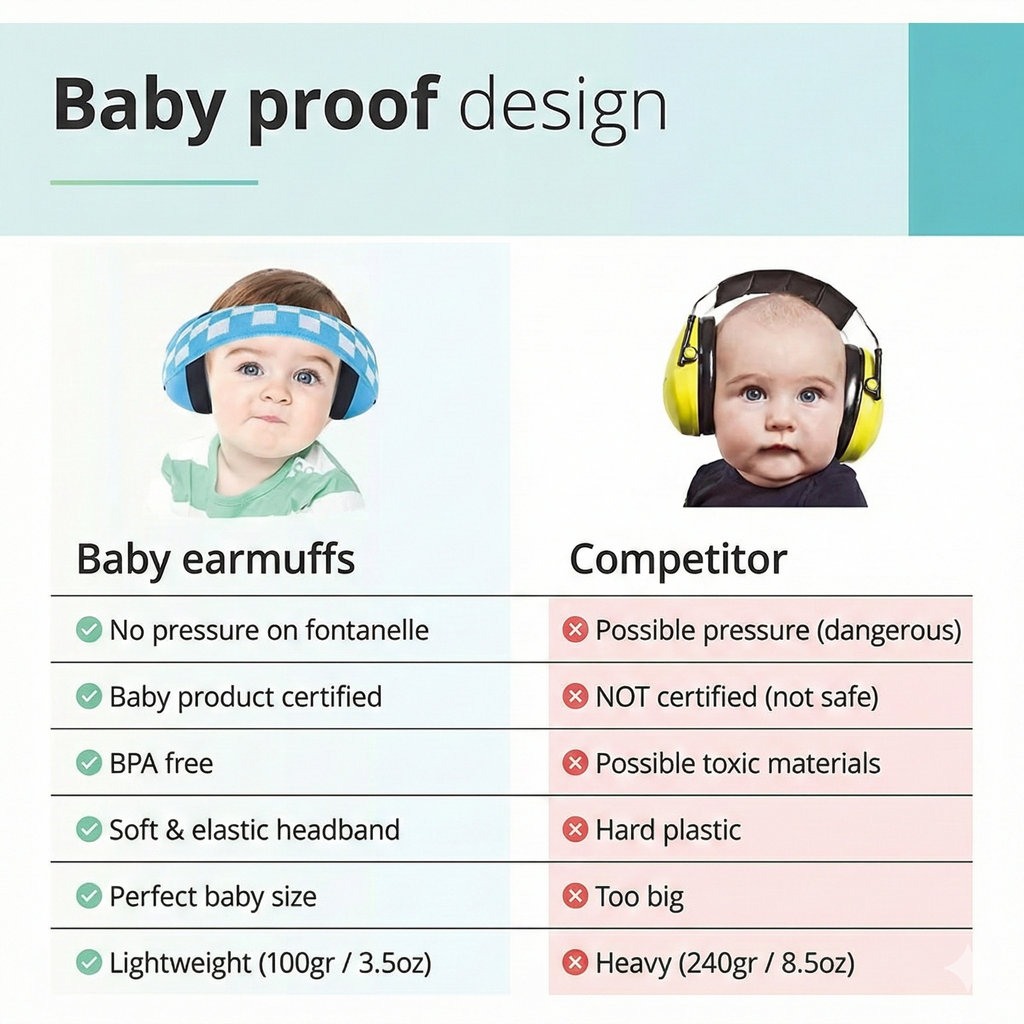 Baby proof design

| Baby earmuffs | Competitor |
|---|---|
| No pressure on fontanelle | Possible pressure (dangerous) |
| Baby product certified | NOT certified (not safe) |
| BPA free | Possible toxic materials |
| Soft & elastic headband | Hard plastic |
| Perfect baby size | Too big |
| Lightweight (100gr / 3.5oz) | Heavy (240gr / 8.5oz) |